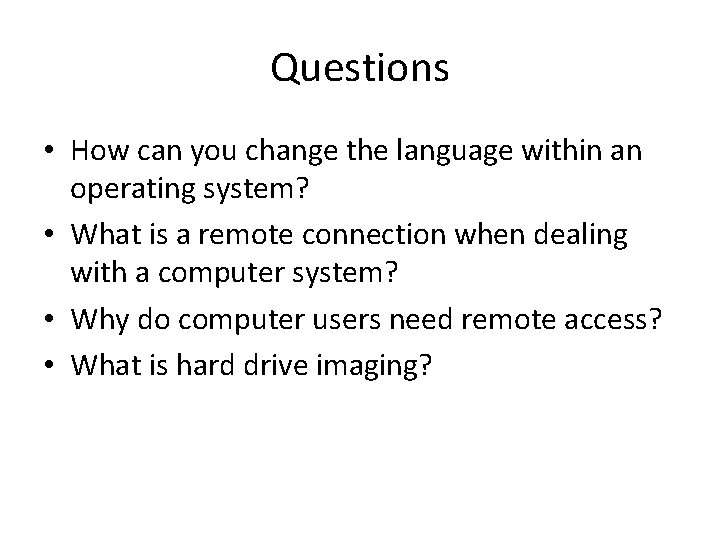 Questions

• How can you change the language within an operating system?
• What is a remote connection when dealing with a computer system?
• Why do computer users need remote access?
• What is hard drive imaging?